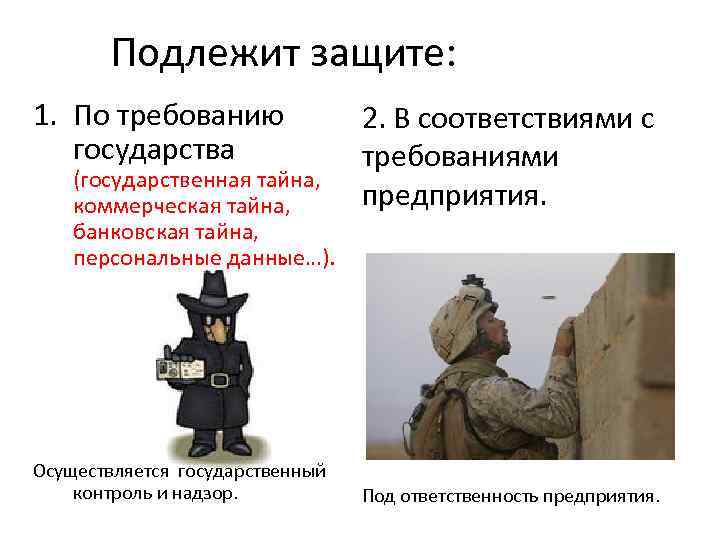 Подлежит защите:

1. По требованию государства (государственная тайна, коммерческая тайна, банковская тайна, персональные данные…).

Осуществляется государственный контроль и надзор.

2. В соответствиями с требованиями предприятия.

Под ответственность предприятия.